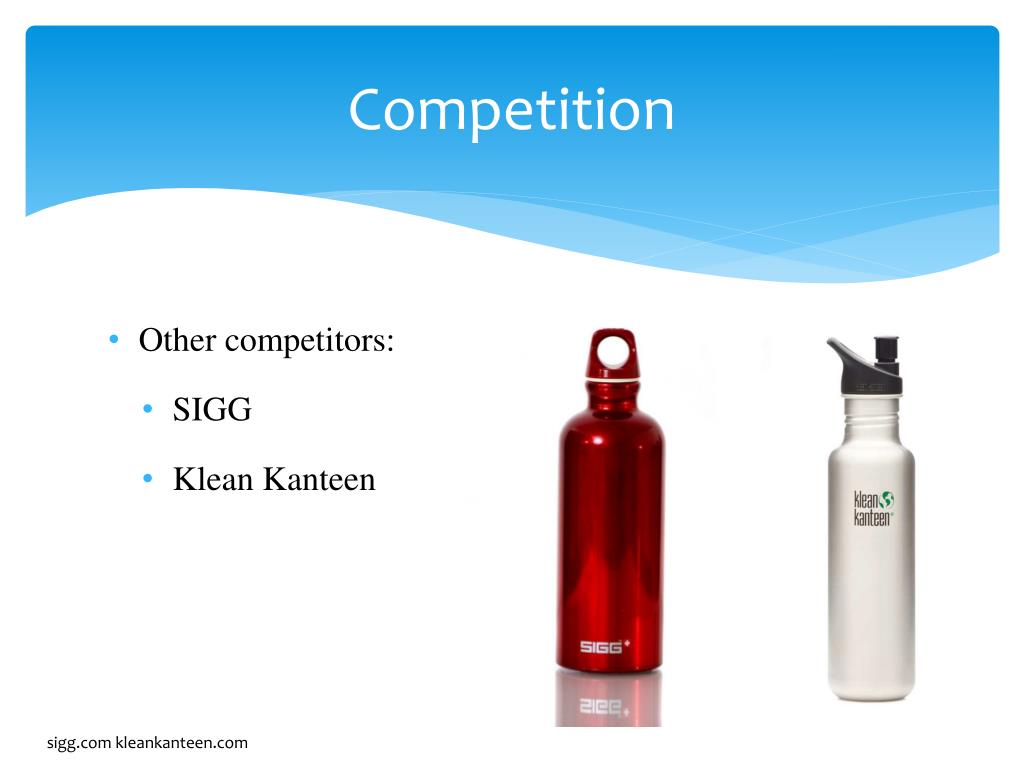 Competition

• Other competitors:

• SIGG

• Klean Kanteen

SIGG

klean kanteen

sigg.com kleankanteen.com